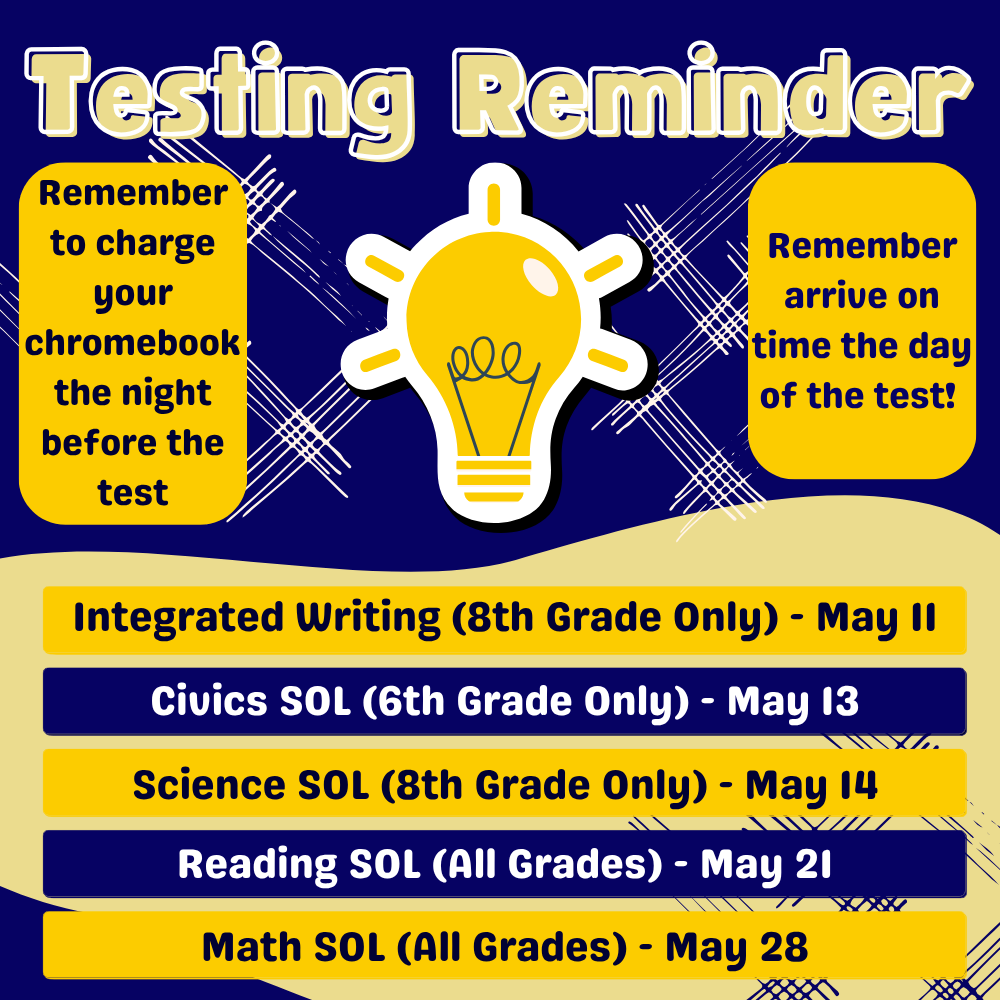 Testing Reminder

Remember to charge your chromebook the night before the test

Remember arrive on time the day of the test!

Integrated Writing (8th Grade Only) - May 11

Civics SOL (6th Grade Only) - May 13

Science SOL (8th Grade Only) - May 14

Reading SOL (All Grades) - May 21

Math SOL (All Grades) - May 28